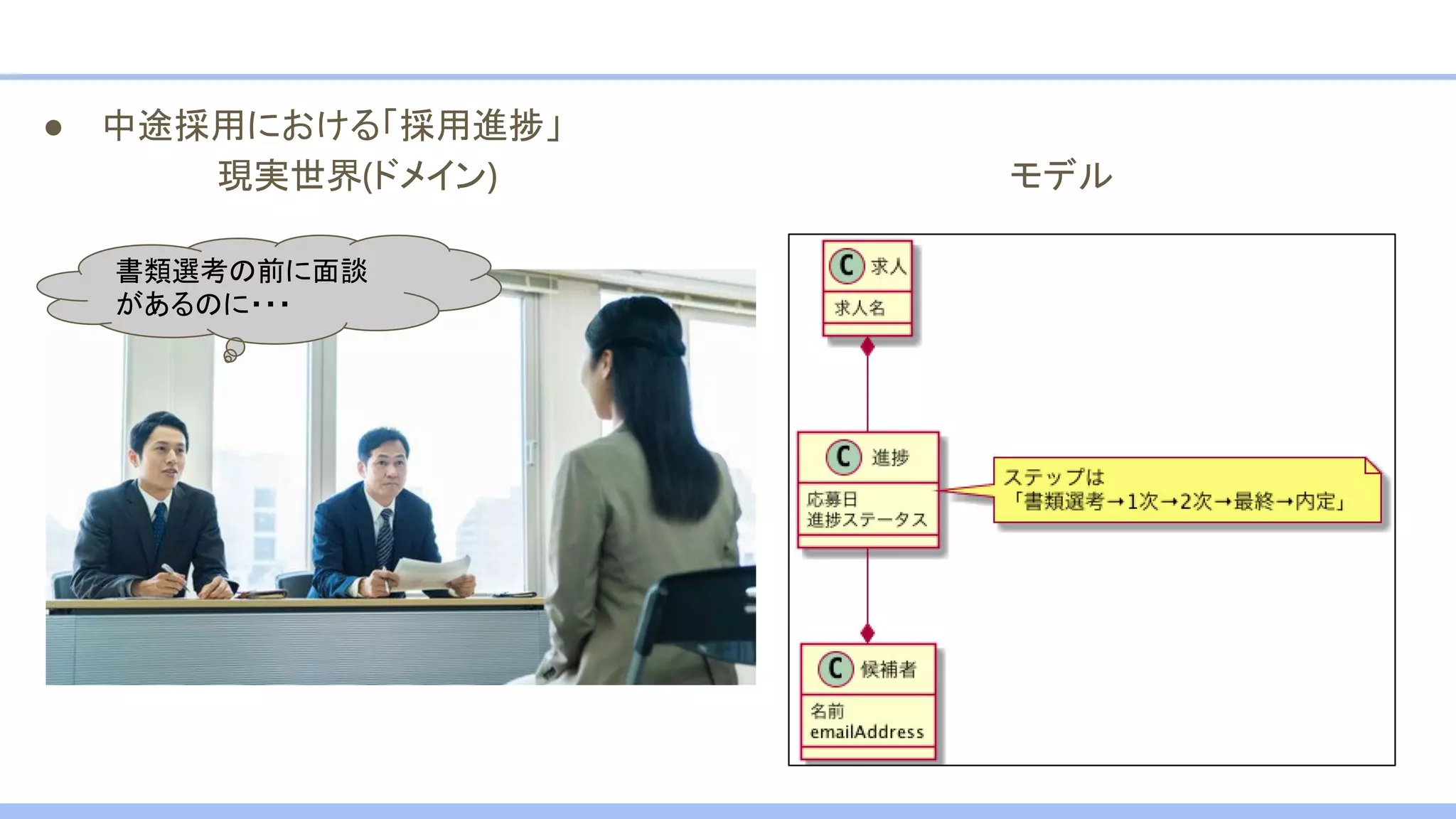 ● 中途採用における「採用進捗」

現実世界(ドメイン)

モデル

書類選考の前に面談があるのに・・・

C 求人

求人名

C 進捗

応募日
進捗ステータス

ステップは
「書類選考→1次→2次→最終→内定」

C 候補者

名前
emailAddress